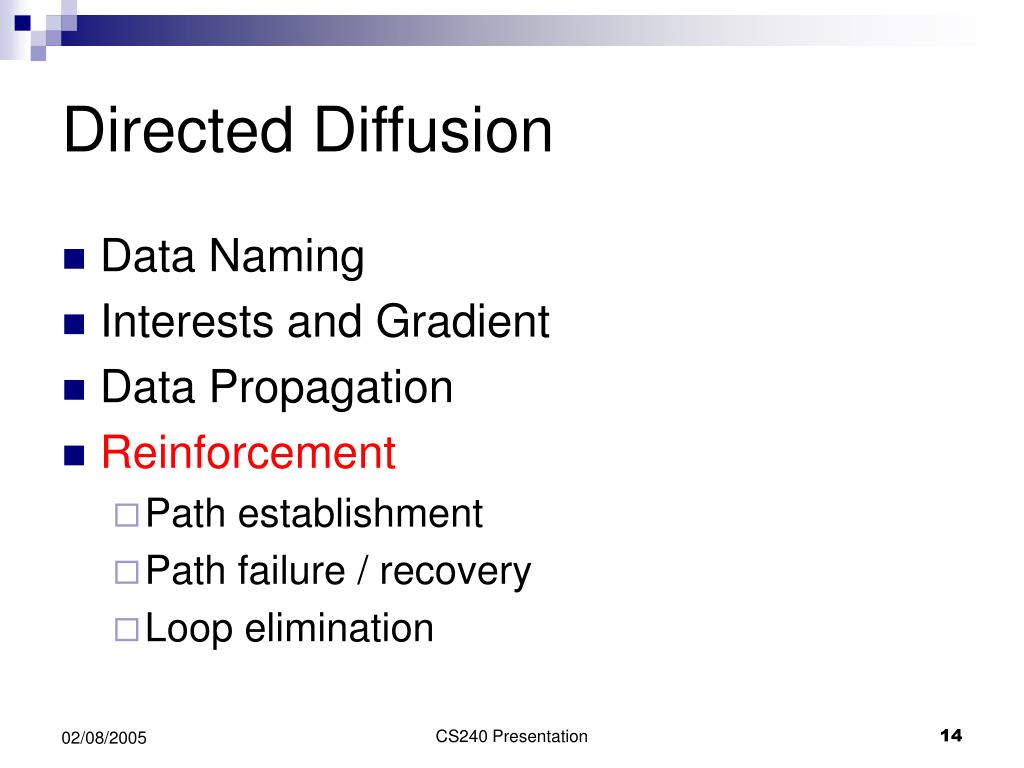 Directed Diffusion

- Data Naming
- Interests and Gradient
- Data Propagation
- Reinforcement
  - Path establishment
  - Path failure / recovery
  - Loop elimination

02/08/2005

CS240 Presentation

14